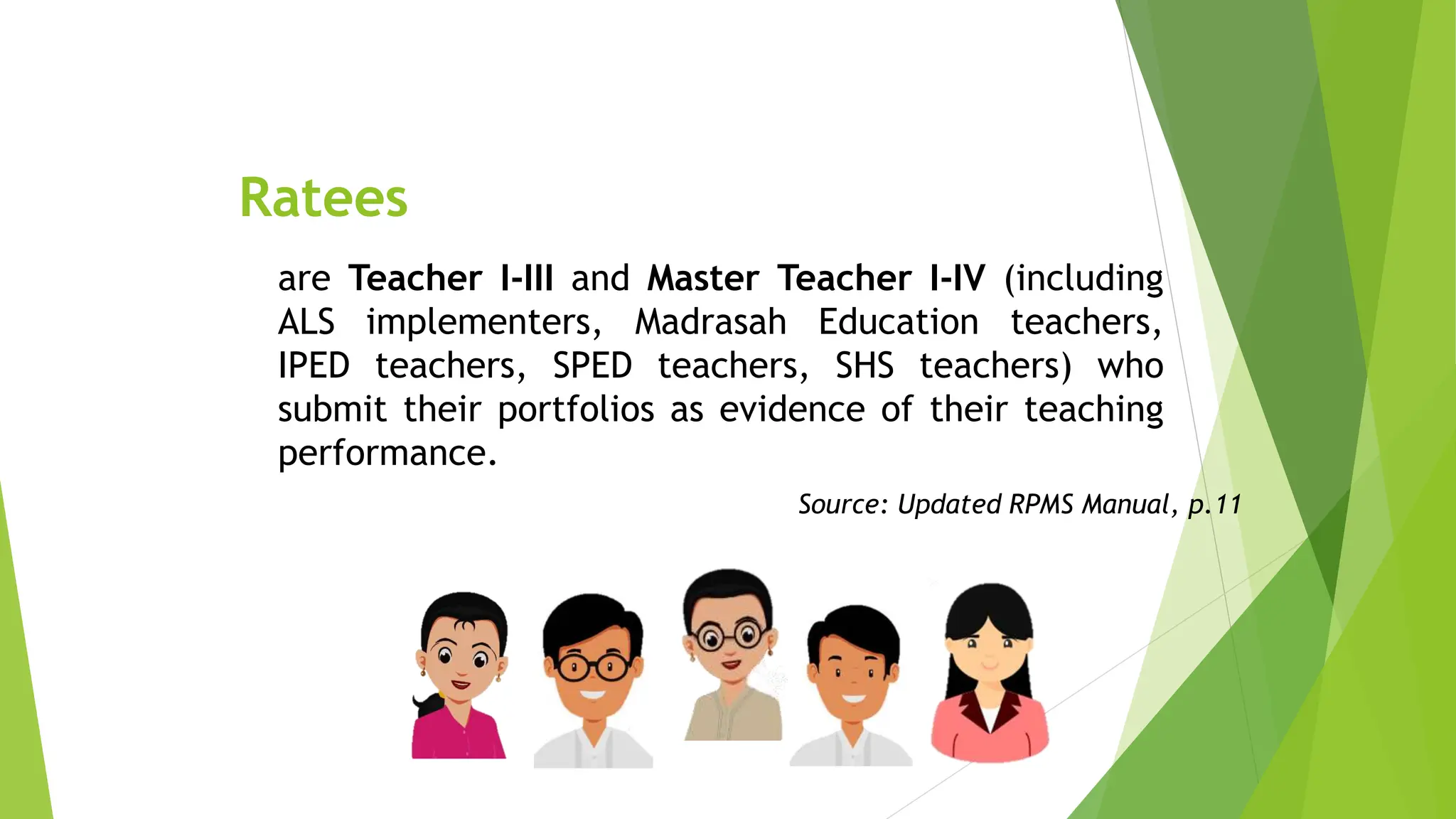 Ratees

are Teacher I-III and Master Teacher I-IV (including ALS implementers, Madrasah Education teachers, IPED teachers, SPED teachers, SHS teachers) who submit their portfolios as evidence of their teaching performance.

Source: Updated RPMS Manual, p.11